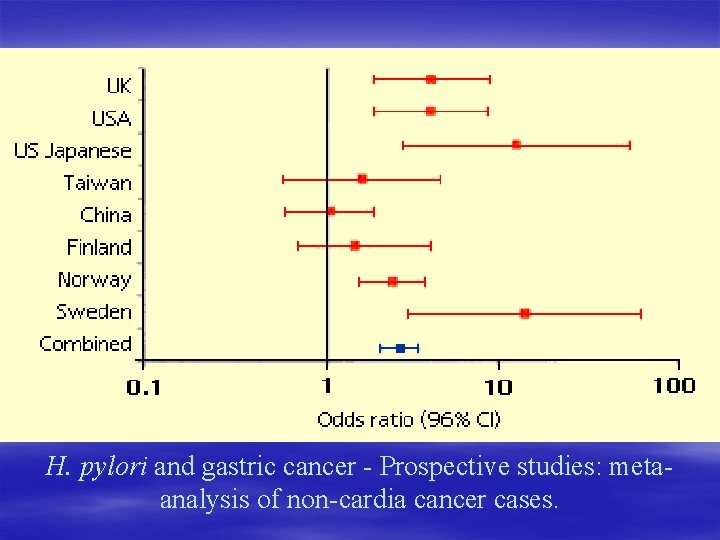 UK
USA
US Japanese
Taiwan
China
Finland
Norway
Sweden
Combined

0.1
1
10
100

Odds ratio (96% CI)

H. pylori and gastric cancer - Prospective studies: meta-analysis of non-cardia cancer cases.